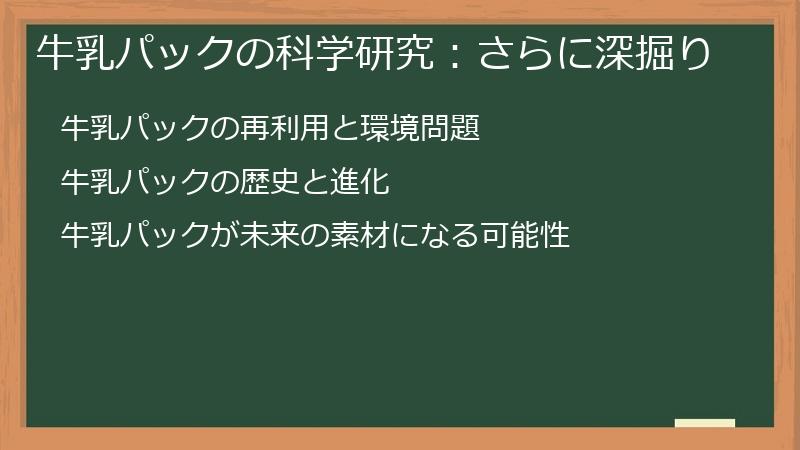 牛乳パックの科学研究：さらに深掘り

牛乳パックの再利用と環境問題

牛乳パックの歴史と進化

牛乳パックが未来の素材になる可能性